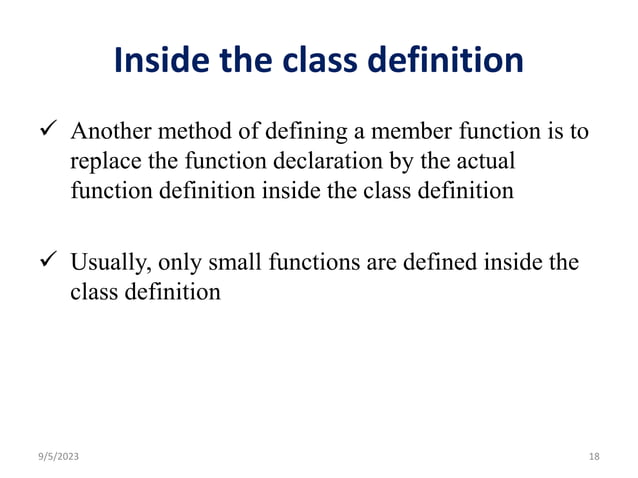 Inside the class definition

✓ Another method of defining a member function is to replace the function declaration by the actual function definition inside the class definition

✓ Usually, only small functions are defined inside the class definition

9/5/2023

18